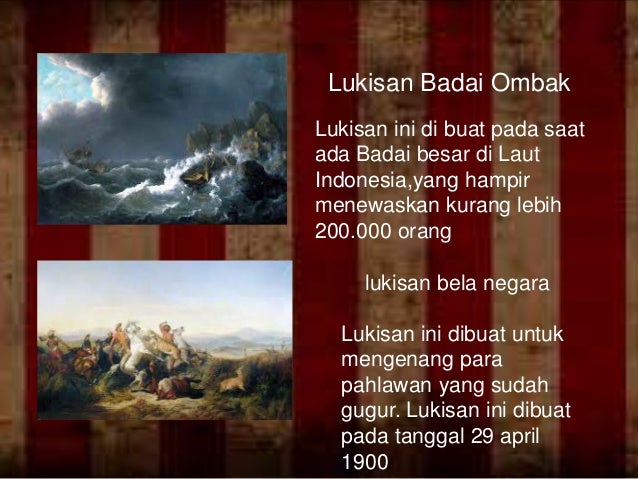 Lukisan Badai Ombak

Lukisan ini di buat pada saat ada Badai besar di Laut Indonesia,yang hampir menewaskan kurang lebih 200.000 orang

lukisan bela negara

Lukisan ini dibuat untuk mengenang para pahlawan yang sudah gugur. Lukisan ini dibuat pada tanggal 29 april 1900